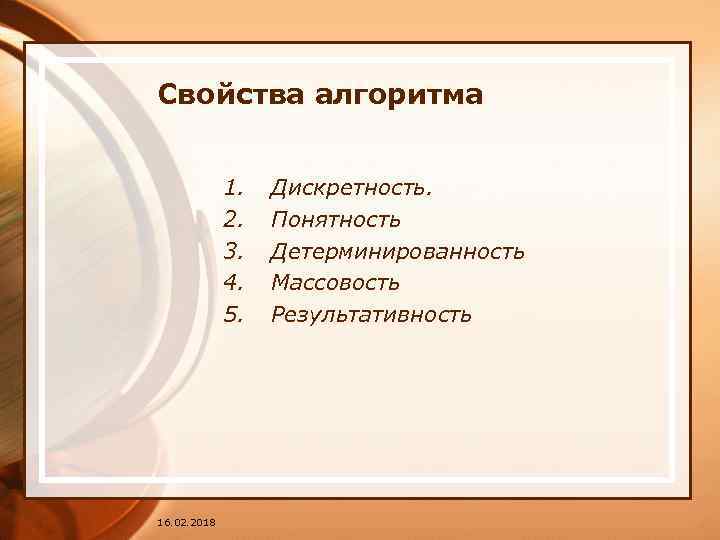 Свойства алгоритма

1. Дискретность.
2. Понятность
3. Детерминированность
4. Массовость
5. Результативность

16.02.2018